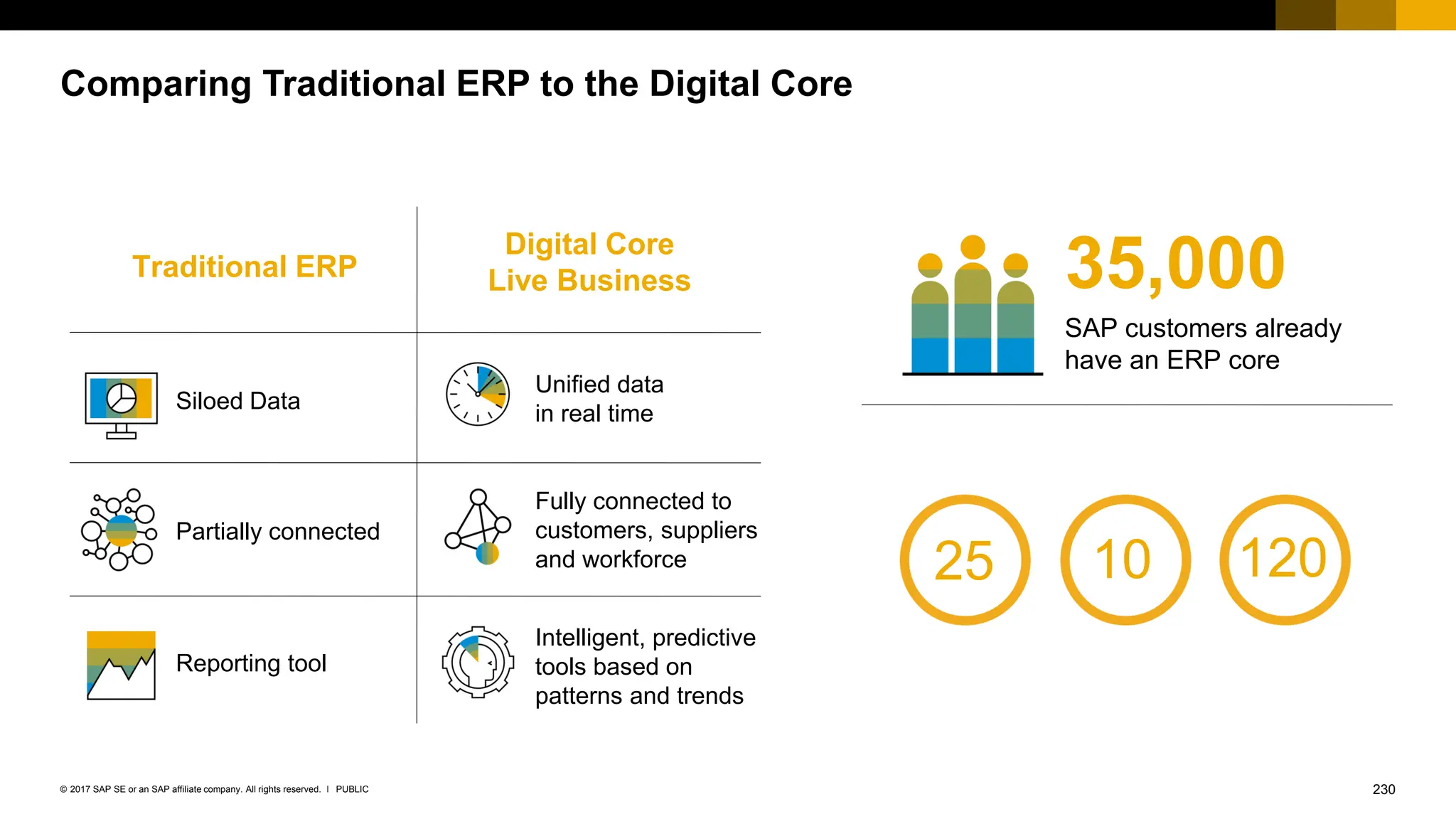 Comparing Traditional ERP to the Digital Core

| Traditional ERP | Digital Core Live Business |
|---|---|
| Siloed Data | Unified data in real time |
| Partially connected | Fully connected to customers, suppliers and workforce |
| Reporting tool | Intelligent, predictive tools based on patterns and trends |

35,000

SAP customers already have an ERP core

25

10

120

© 2017 SAP SE or an SAP affiliate company. All rights reserved. I PUBLIC

230